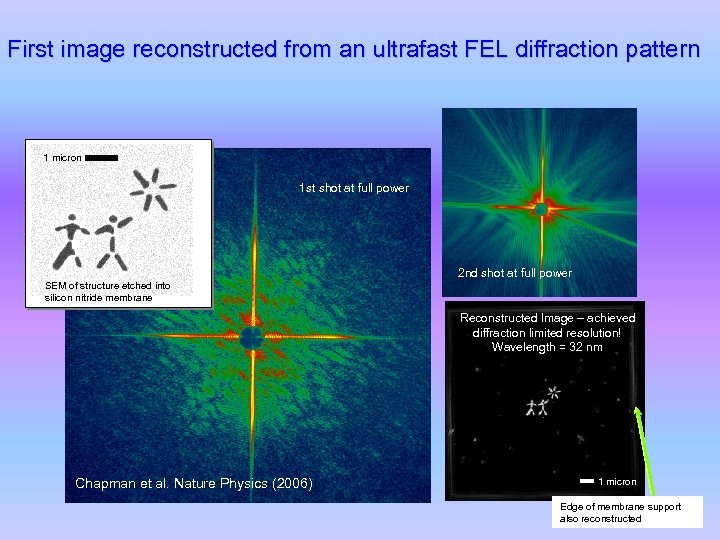 First image reconstructed from an ultrafast FEL diffraction pattern

1 micron

SEM of structure etched into silicon nitride membrane

1st shot at full power

Chapman et al. Nature Physics (2006)

2nd shot at full power

Reconstructed Image – achieved diffraction limited resolution! Wavelength = 32 nm

1 micron

Edge of membrane support also reconstructed